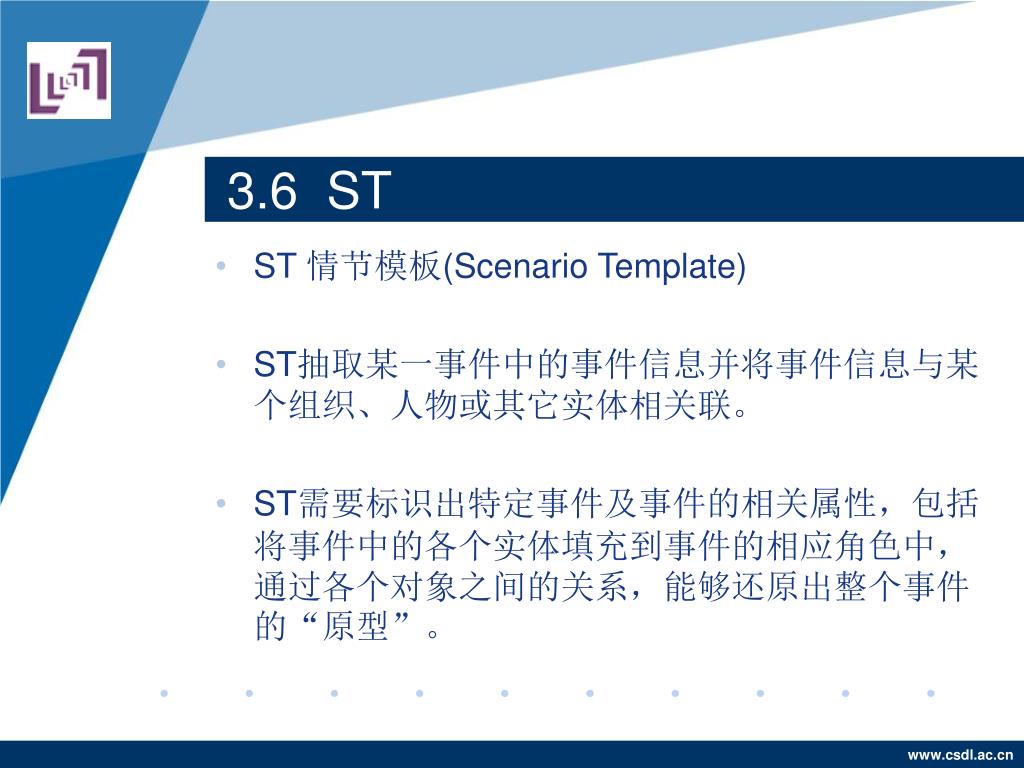 3.6 ST

• ST 情节模板(Scenario Template)

• ST抽取某一事件中的事件信息并将事件信息与某个组织、人物或其它实体相关联。

• ST需要标识出特定事件及事件的相关属性，包括将事件中的各个实体填充到事件的相应角色中，通过各个对象之间的关系，能够还原出整个事件的“原型”。

www.csdl.ac.cn